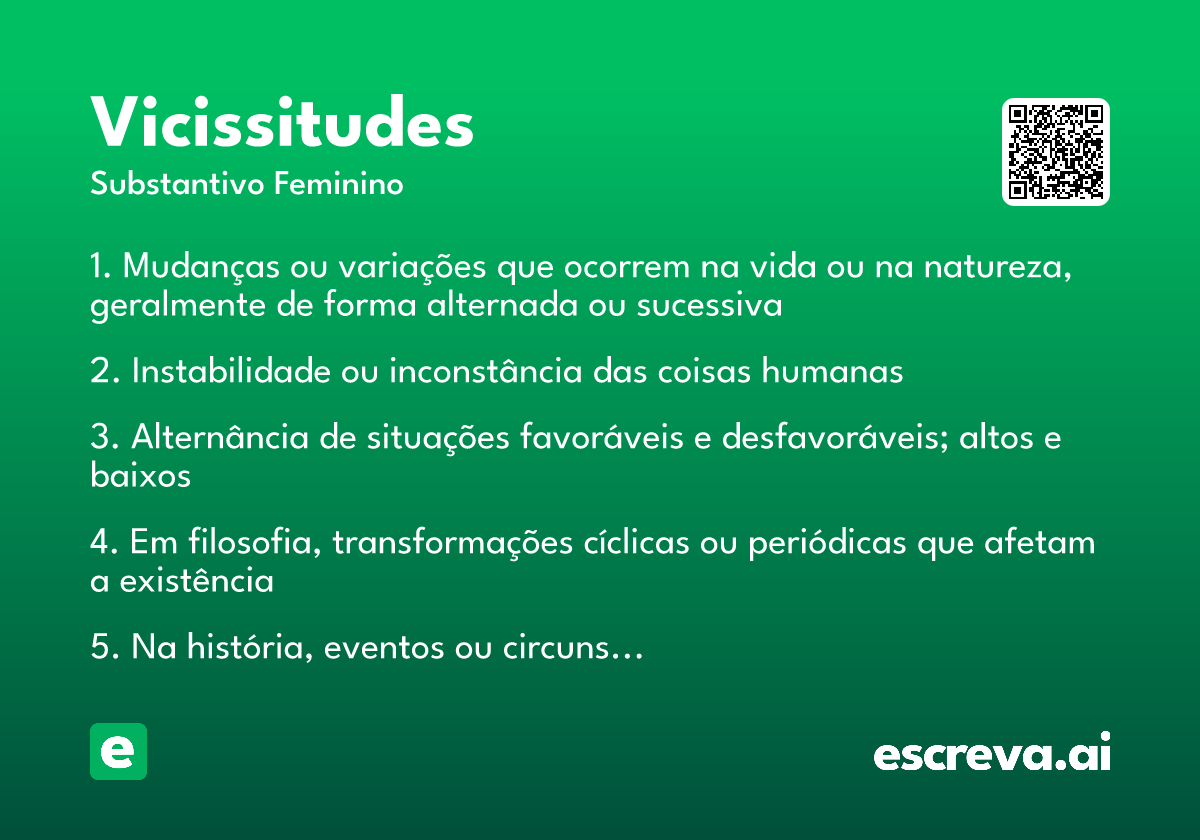 Vicissitudes
Substantivo Feminino

1. Mudanças ou variações que ocorrem na vida ou na natureza, geralmente de forma alternada ou sucessiva

2. Instabilidade ou inconstância das coisas humanas

3. Alternância de situações favoráveis e desfavoráveis; altos e baixos

4. Em filosofia, transformações cíclicas ou periódicas que afetam a existência

5. Na história, eventos ou circuns...

e

escreva.ai